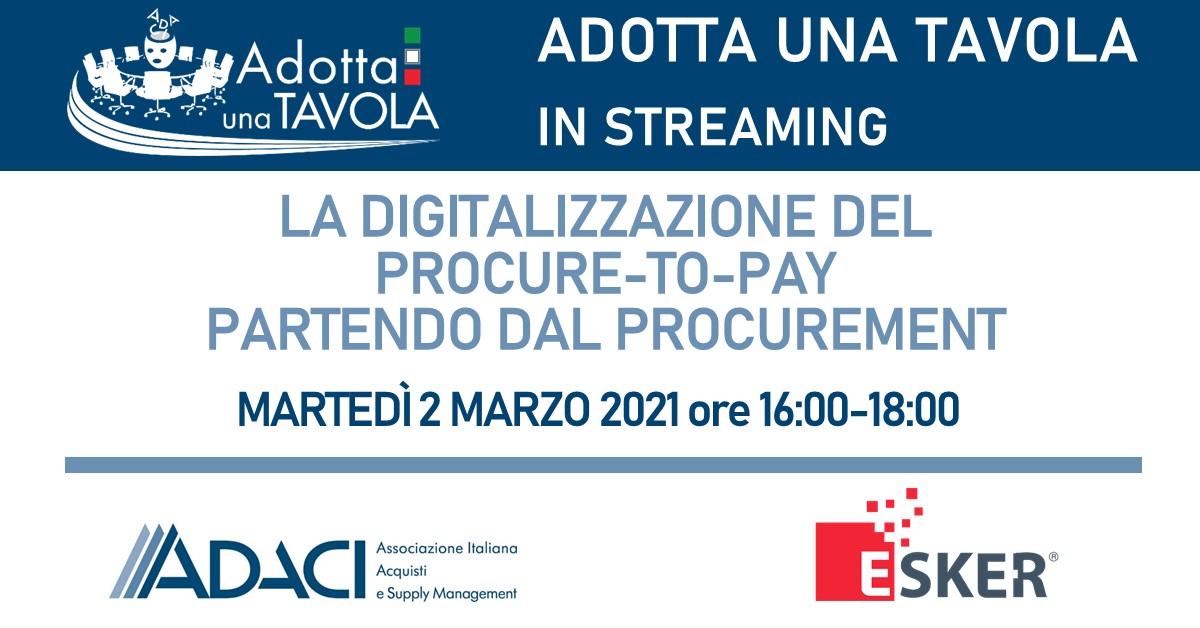 ADA
Adotta una TAVOLA

ADOTTA UNA TAVOLA
IN STREAMING

LA DIGITALIZZAZIONE DEL PROCURE-TO-PAY PARTENDO DAL PROCUREMENT

MARTEDÌ 2 MARZO 2021 ore 16:00-18:00

ADACI Associazione Italiana Acquisti e Supply Management

ESKER®